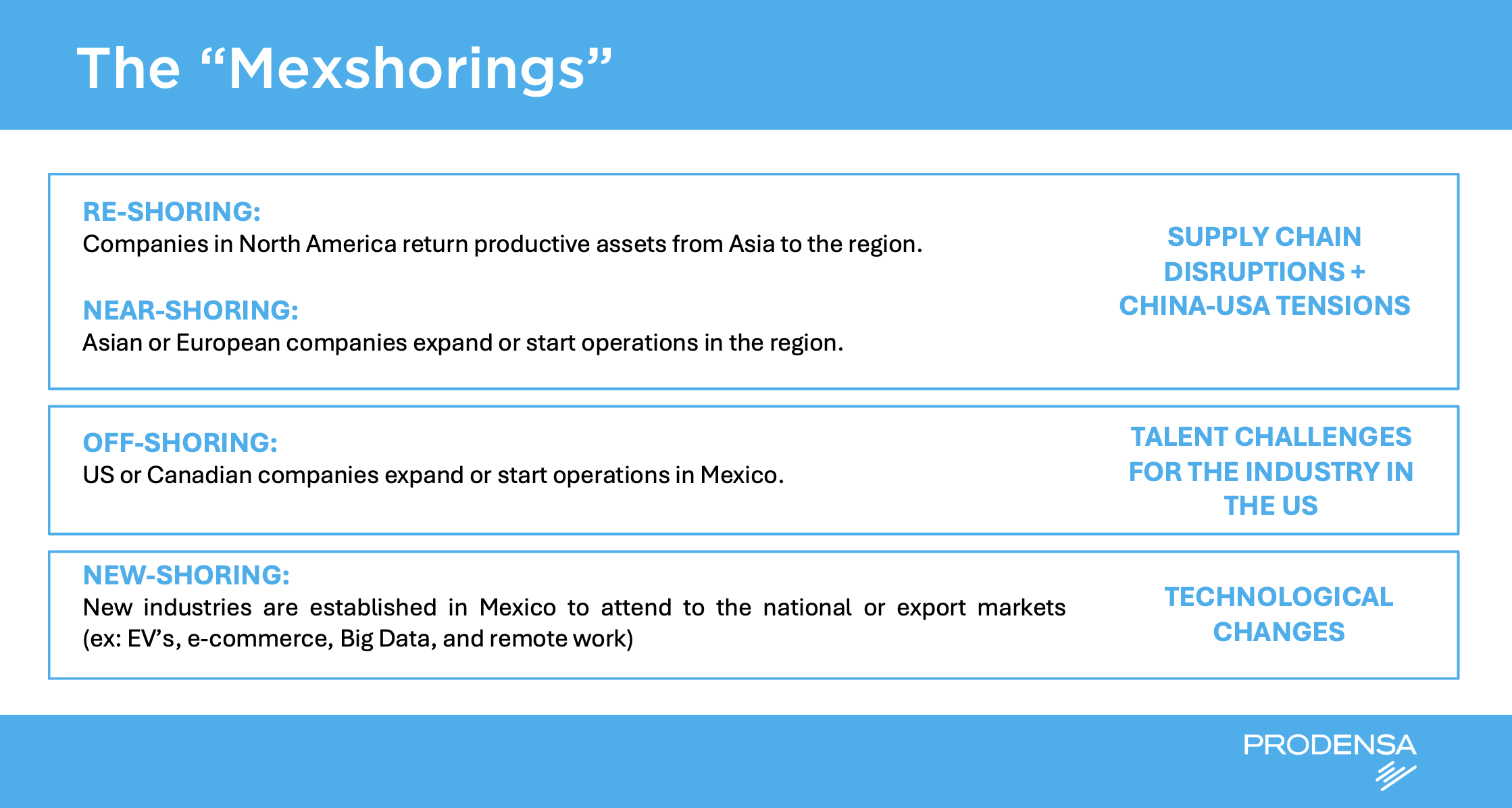 The “Mexshorings”

RE-SHORING:
Companies in North America return productive assets from Asia to the region.

NEAR-SHORING:
Asian or European companies expand or start operations in the region.

SUPPLY CHAIN DISRUPTIONS + CHINA-USA TENSIONS

OFF-SHORING:
US or Canadian companies expand or start operations in Mexico.

TALENT CHALLENGES FOR THE INDUSTRY IN THE US

NEW-SHORING:
New industries are established in Mexico to attend to the national or export markets (ex: EV’s, e-commerce, Big Data, and remote work)

TECHNOLOGICAL CHANGES

PRODENSA